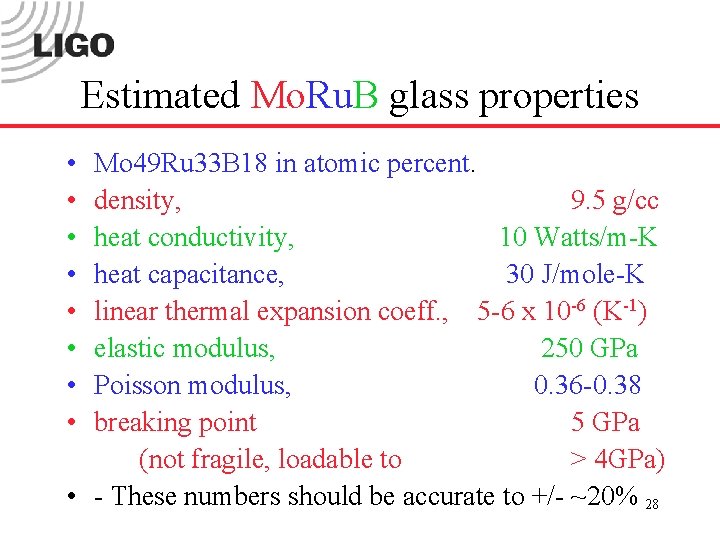 LIGO

Estimated MoRuB glass properties

• Mo49Ru33B18 in atomic percent.
• density, 9.5 g/cc
• heat conductivity, 10 Watts/m-K
• heat capacitance, 30 J/mole-K
• linear thermal expansion coeff., 5-6 x $10^{-6}$ ($K^{-1}$)
• elastic modulus, 250 GPa
• Poisson modulus, 0.36-0.38
• breaking point 5 GPa
(not fragile, loadable to > 4GPa)
• - These numbers should be accurate to +/- ~20%

28